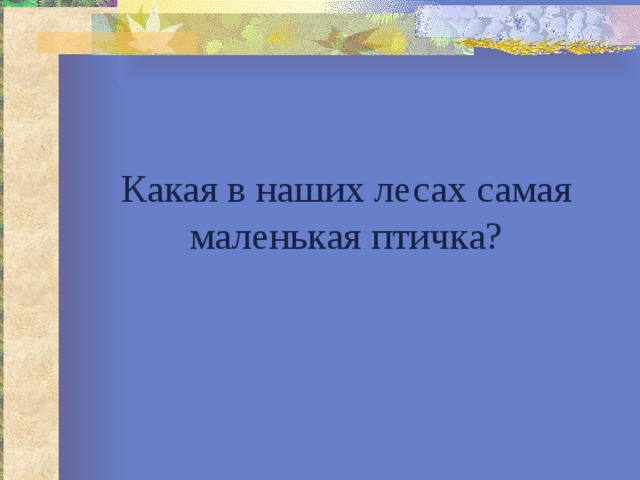 Какая в наших лесах самая маленькая птичка?